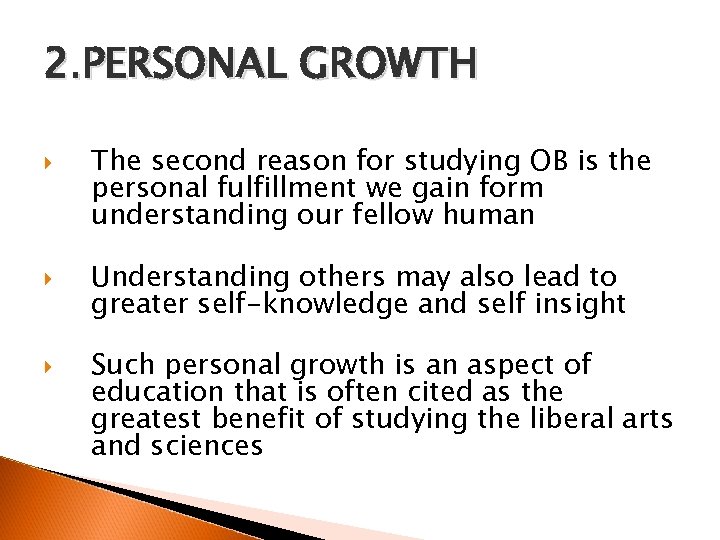 2.PERSONAL GROWTH

The second reason for studying OB is the personal fulfillment we gain form understanding our fellow human

Understanding others may also lead to greater self-knowledge and self insight

Such personal growth is an aspect of education that is often cited as the greatest benefit of studying the liberal arts and sciences